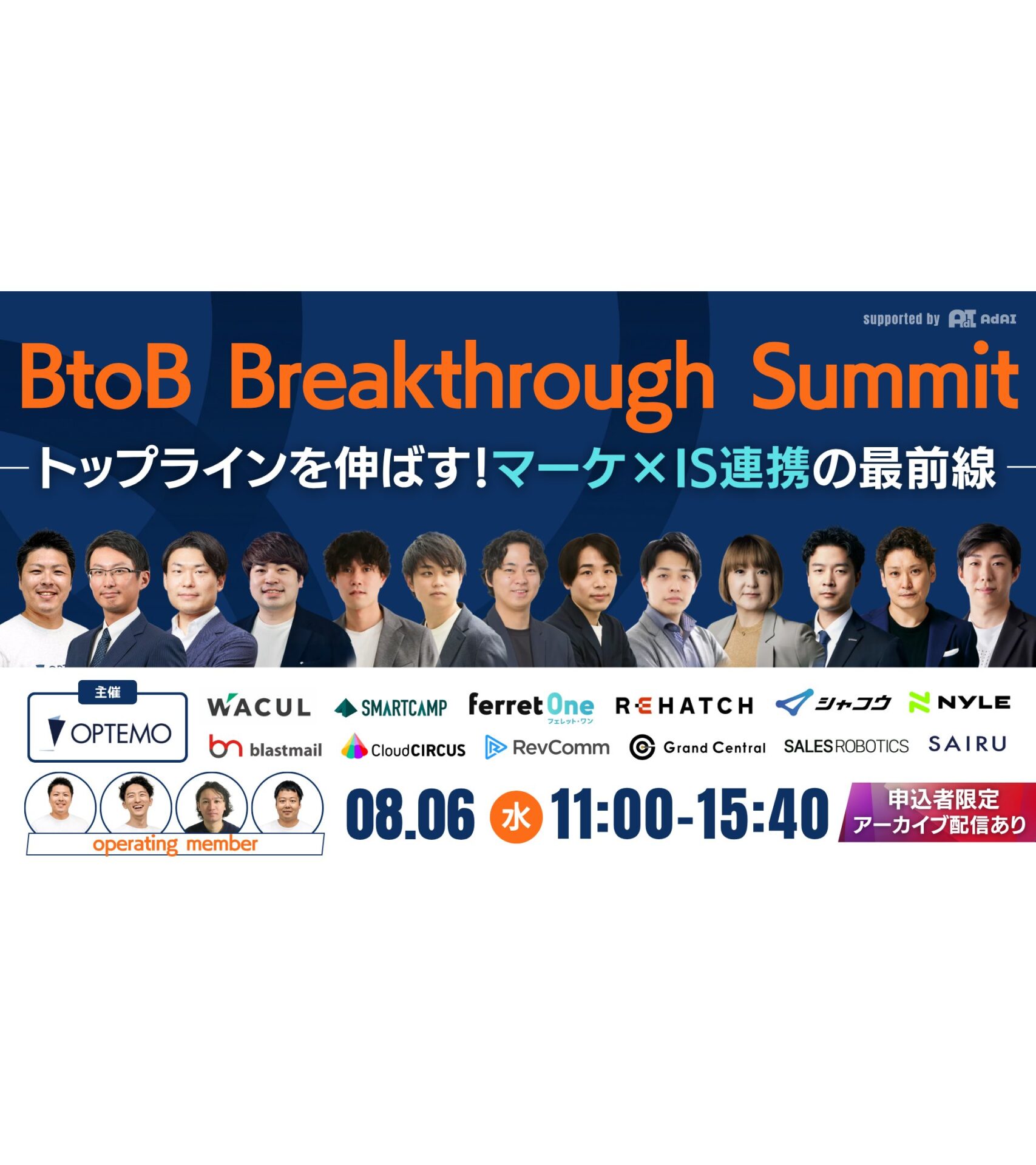 supported by AdAI

BtoB Breakthrough Summit

トップラインを伸ばす!マーケ×IS連携の最前線

主催
OPTEMO

WACUL SMARTCAMP ferret One フェレット・ワン REHATCH シャコウ NYLE
blastmail CloudCIRCUS RevComm Grand Central SALES ROBOTICS SAIRU

operating member

08.06 水 11:00-15:40

申込者限定
アーカイブ配信あり